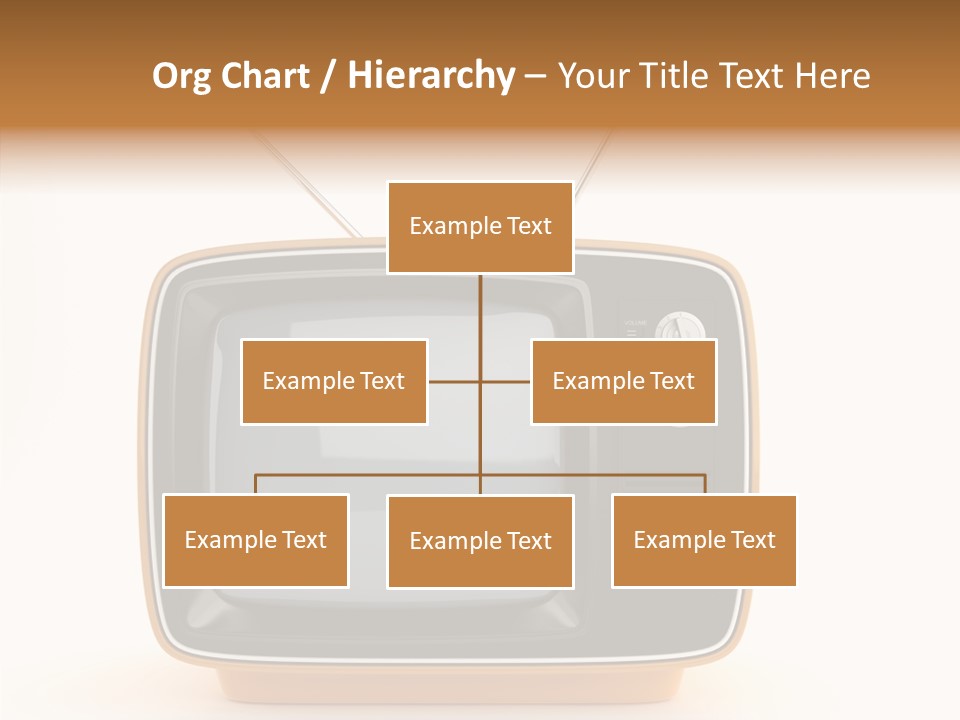 Org Chart / Hierarchy – Your Title Text Here

Example Text

Example Text

Example Text

Example Text

Example Text

Example Text